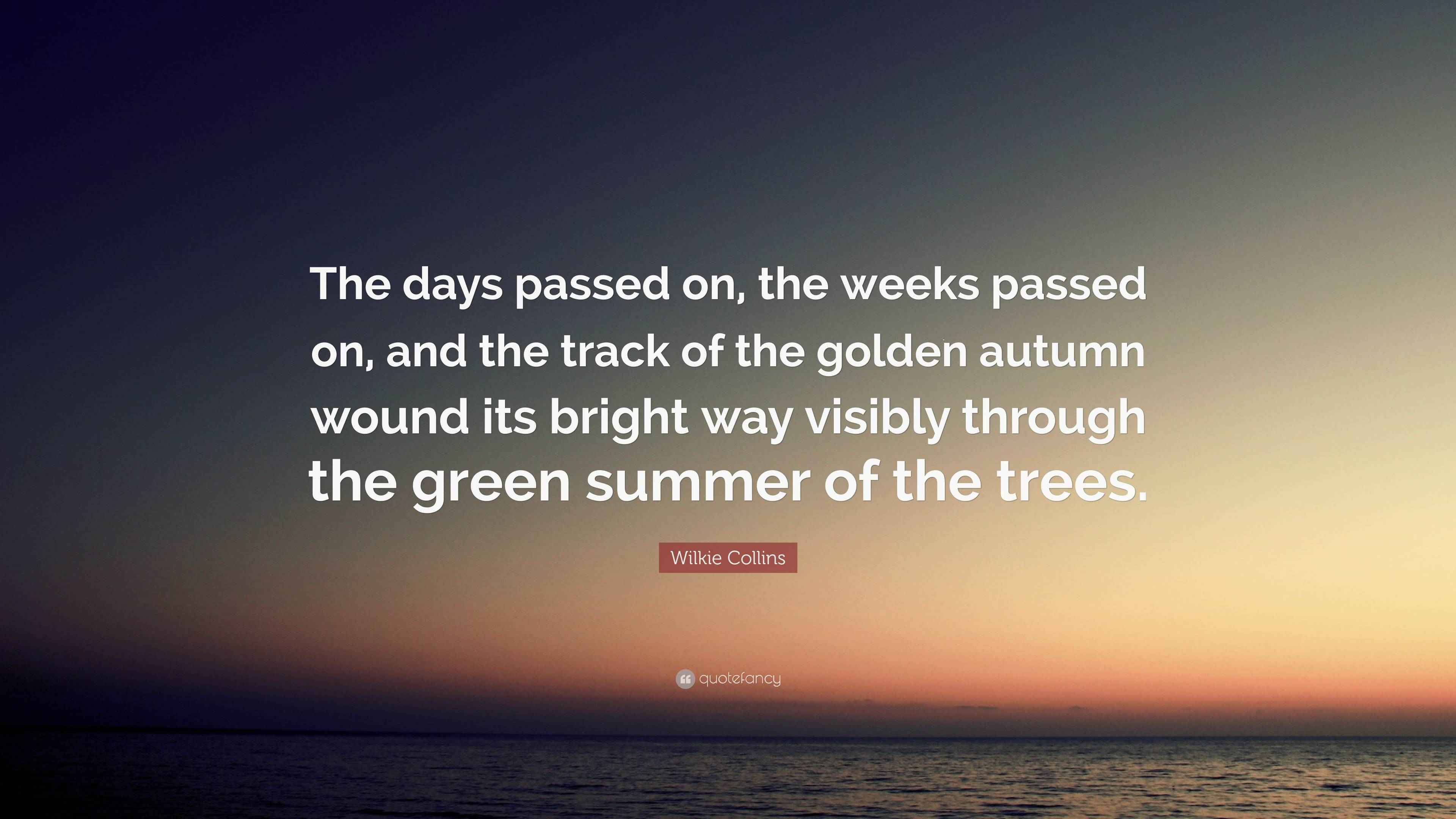 The days passed on, the weeks passed on, and the track of the golden autumn wound its bright way visibly through the green summer of the trees.

Wilkie Collins

quotefancy